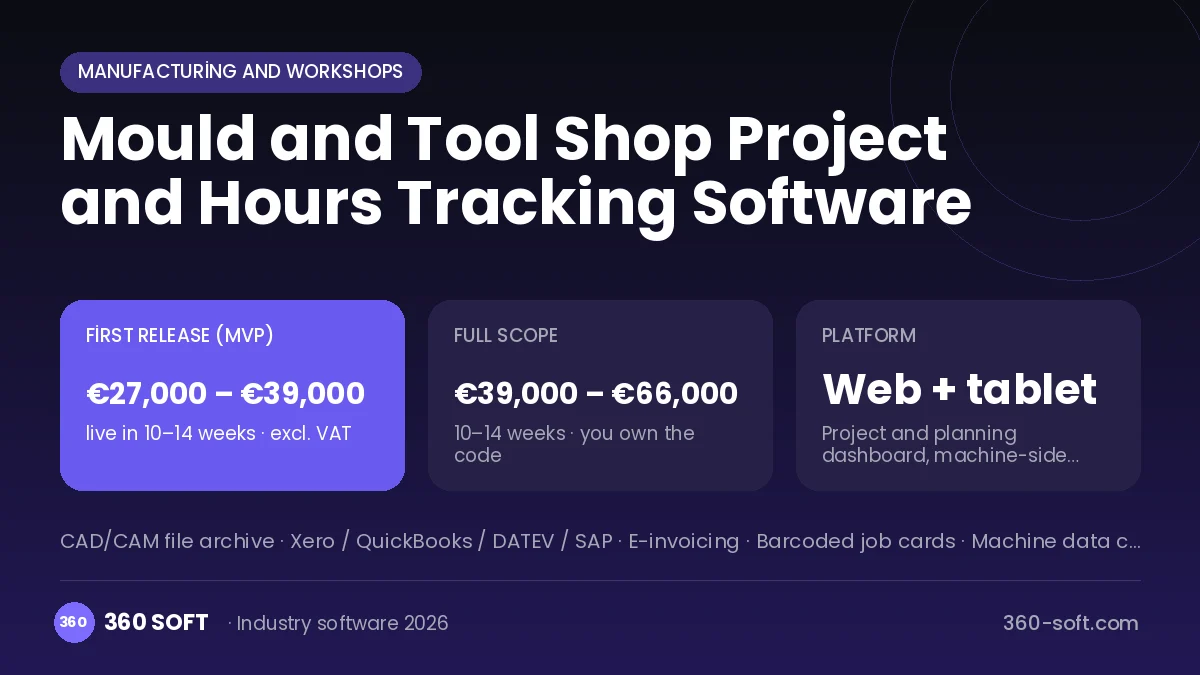 MANUFACTURİNG AND WORKSHOPS

Mould and Tool Shop Project and Hours Tracking Software

FİRST RELEASE (MVP)

€27,000 – €39,000

live in 10–14 weeks · excl. VAT

FULL SCOPE

€39,000 – €66,000

10–14 weeks · you own the code

PLATFORM

Web + tablet

Project and planning dashboard, machine-side...

CAD/CAM file archive · Xero / QuickBooks / DATEV / SAP · E-invoicing · Barcoded job cards · Machine data c...

360 360 SOFT · Industry software 2026

360-soft.com